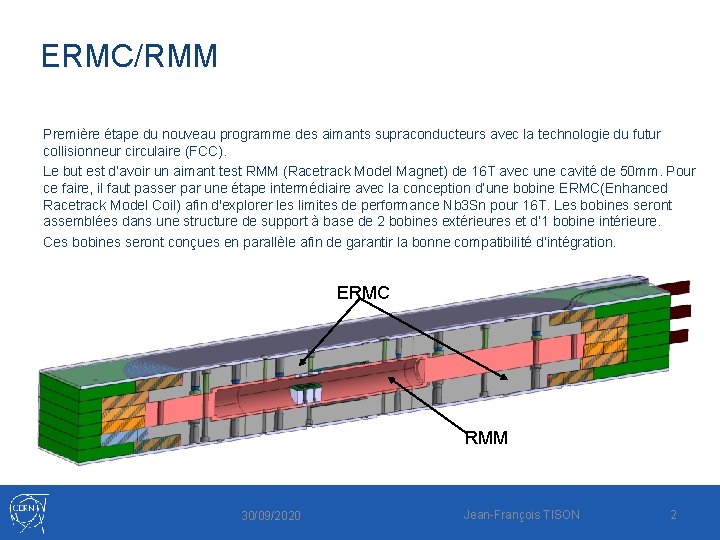 ERMC/RMM

Première étape du nouveau programme des aimants supraconducteurs avec la technologie du futur collisionneur circulaire (FCC).

Le but est d'avoir un aimant test RMM (Racetrack Model Magnet) de 16T avec une cavité de 50mm. Pour ce faire, il faut passer par une étape intermédiaire avec la conception d'une bobine ERMC(Enhanced Racetrack Model Coil) afin d'explorer les limites de performance Nb3Sn pour 16T. Les bobines seront assemblées dans une structure de support à base de 2 bobines extérieures et d'1 bobine intérieure.

Ces bobines seront conçues en parallèle afin de garantir la bonne compatibilité d'intégration.

ERMC

RMM

CERN

30/09/2020

Jean-François TISON

2